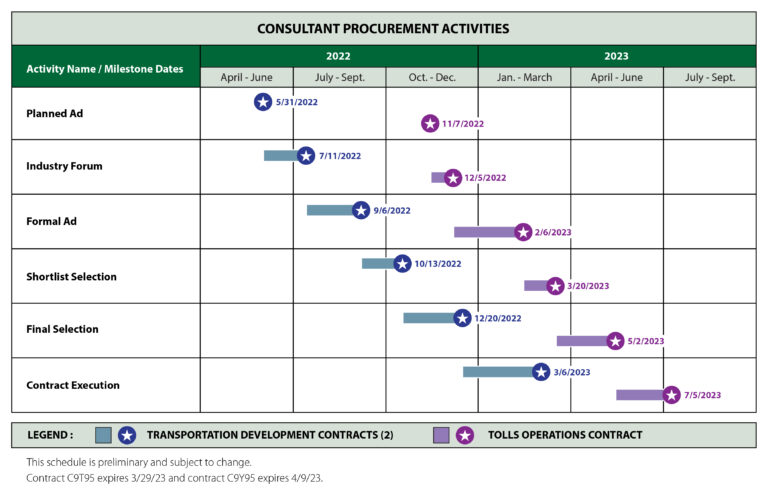 CONSULTANT PROCUREMENT ACTIVITIES

| Activity Name / Milestone Dates | 2022 April - June | 2022 July - Sept. | 2022 Oct. - Dec. | 2023 Jan. - March | 2023 April - June | 2023 July - Sept. |
|---|---|---|---|---|---|---|
| Planned Ad | 5/31/2022 | | 11/7/2022 | | | |
| Industry Forum | | 7/11/2022 | 12/5/2022 | | | |
| Formal Ad | | 9/6/2022 | | 2/6/2023 | | |
| Shortlist Selection | | | 10/13/2022 | 3/20/2023 | | |
| Final Selection | | | 12/20/2022 | | 5/2/2023 | |
| Contract Execution | | | | 3/6/2023 | | 7/5/2023 |

LEGEND : TRANSPORTATION DEVELOPMENT CONTRACTS (2) TOLLS OPERATIONS CONTRACT

This schedule is preliminary and subject to change.
Contract C9T95 expires 3/29/23 and contract C9Y95 expires 4/9/23.